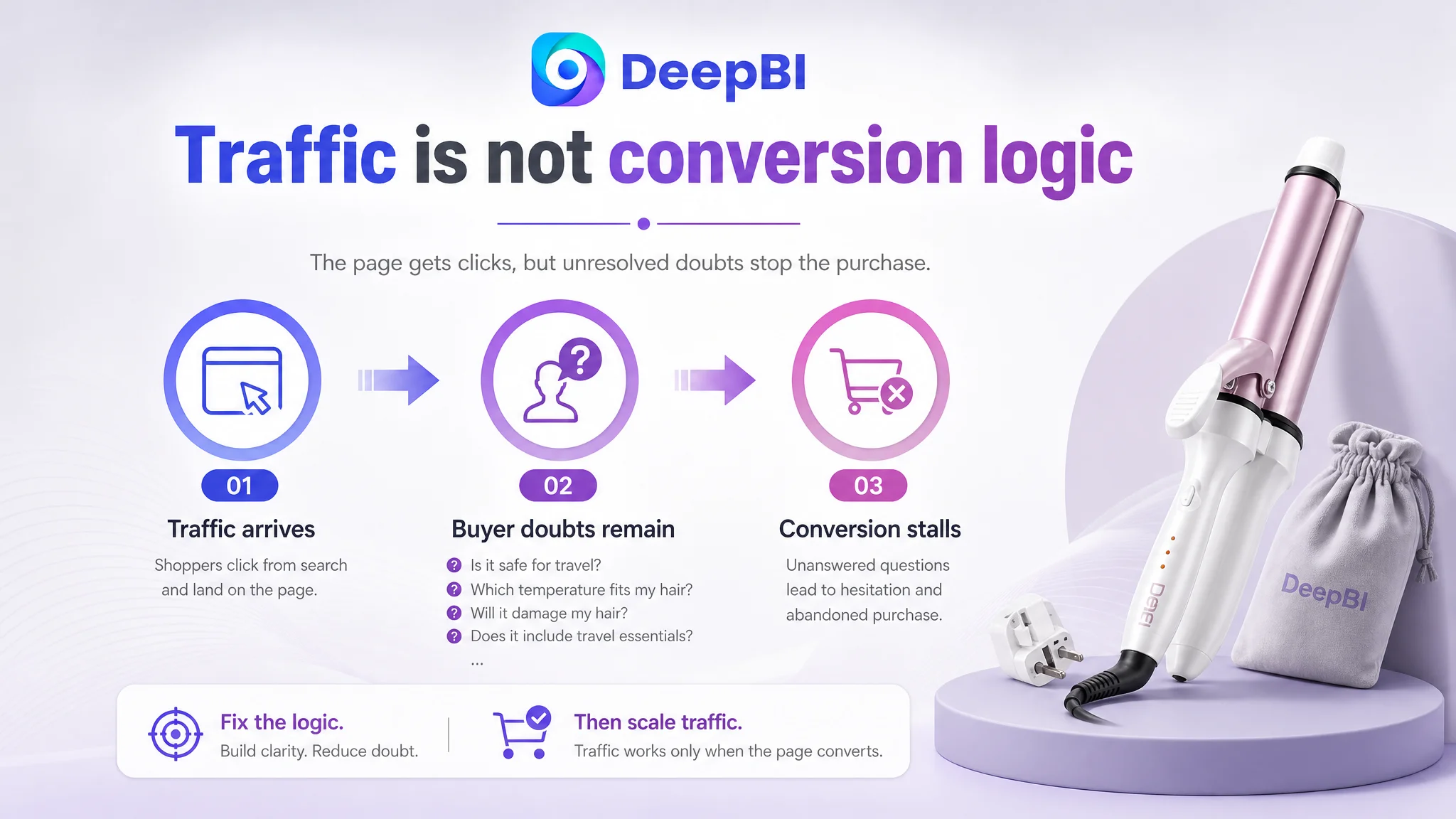 DeepBI

Traffic is not conversion logic

The page gets clicks, but unresolved doubts stop the purchase.

01
Traffic arrives
Shoppers click from search and land on the page.

02
Buyer doubts remain
Is it safe for travel?
Which temperature fits my hair?
Will it damage my hair?
Does it include travel essentials?
...

03
Conversion stalls
Unanswered questions lead to hesitation and abandoned purchase.

Fix the logic.
Build clarity. Reduce doubt.

Then scale traffic.
Traffic works only when the page converts.

DeepBI

DeepBI